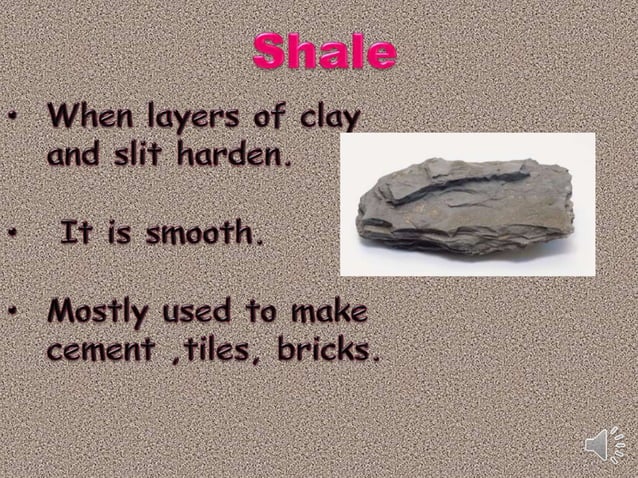 Shale

• When layers of clay and slit harden.

• It is smooth.

• Mostly used to make cement ,tiles, bricks.